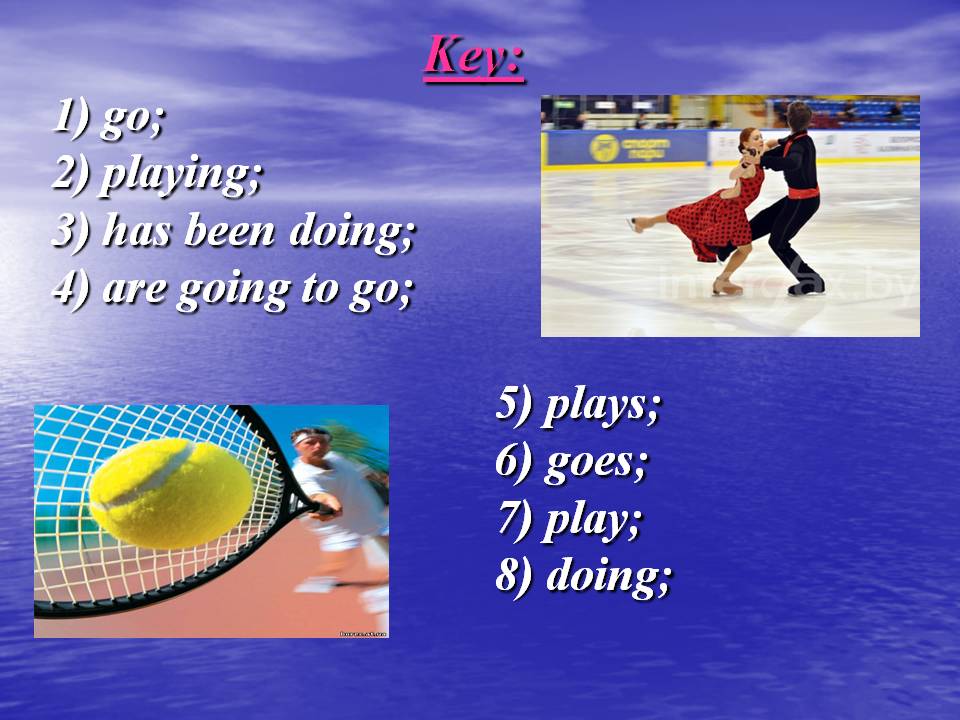 Key:

1) go;
2) playing;
3) has been doing;
4) are going to go;

5) plays;
6) goes;
7) play;
8) doing;